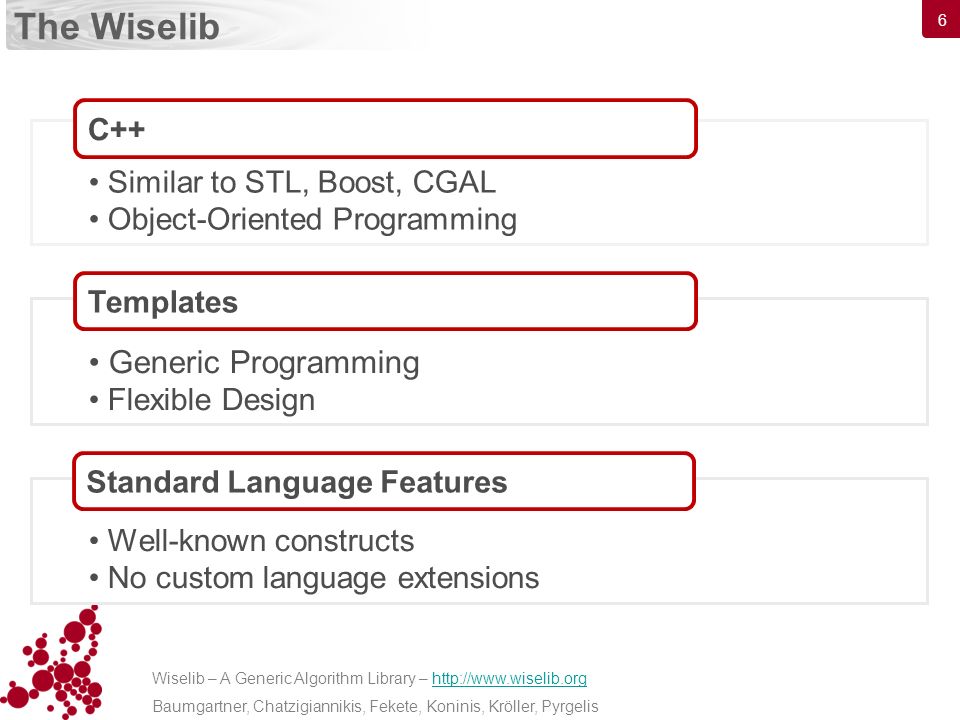 The Wiselib

6

C++

• Similar to STL, Boost, CGAL
• Object-Oriented Programming

Templates

• Generic Programming
• Flexible Design

Standard Language Features

• Well-known constructs
• No custom language extensions

Wiselib – A Generic Algorithm Library – http://www.wiselib.org
Baumgartner, Chatzigiannikis, Fekete, Koninis, Kröller, Pyrgelis